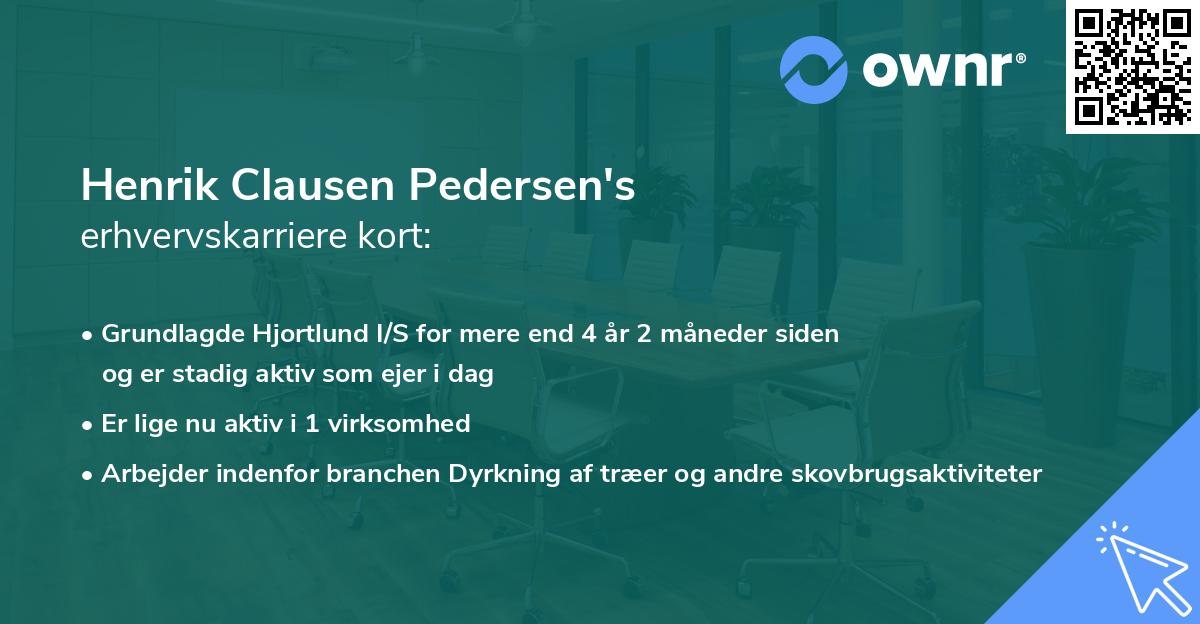 ownr®

Henrik Clausen Pedersen's
erhvervskarriere kort:

• Grundlagde Hjortlund I/S for mere end 4 år 2 måneder siden og er stadig aktiv som ejer i dag

• Er lige nu aktiv i 1 virksomhed

• Arbejder indenfor branchen Dyrkning af træer og andre skovbrugsaktiviteter